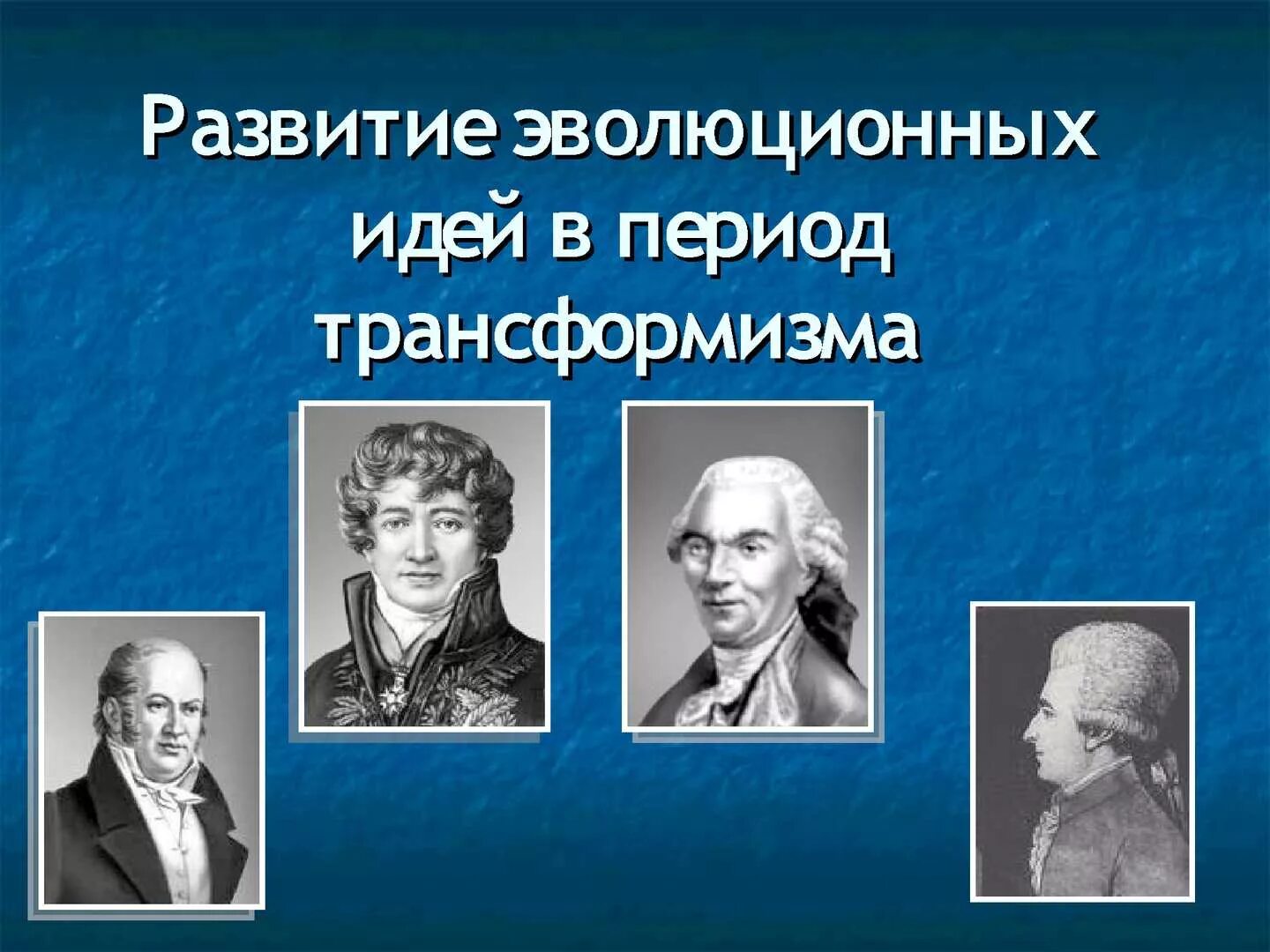 Развитие эволюционных идей в период трансформизма